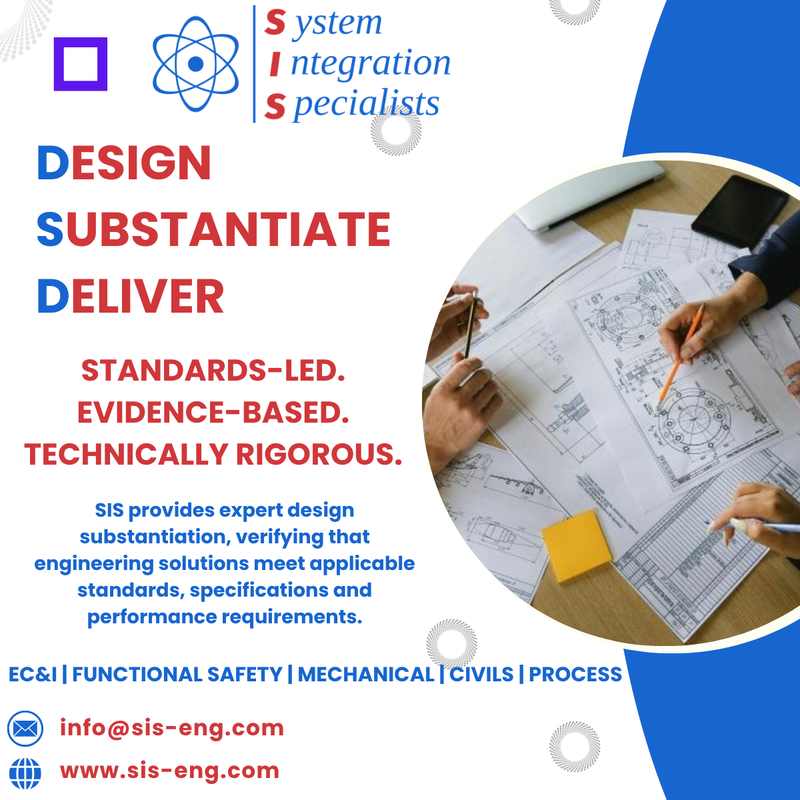 System
Integration
Specialists

DESIGN
SUBSTANTIATE
DELIVER

STANDARDS-LED.
EVIDENCE-BASED.
TECHNICALLY RIGOROUS.

SIS provides expert design substantiation, verifying that engineering solutions meet applicable standards, specifications and performance requirements.

EC&I | FUNCTIONAL SAFETY | MECHANICAL | CIVILS | PROCESS

info@sis-eng.com

www.sis-eng.com